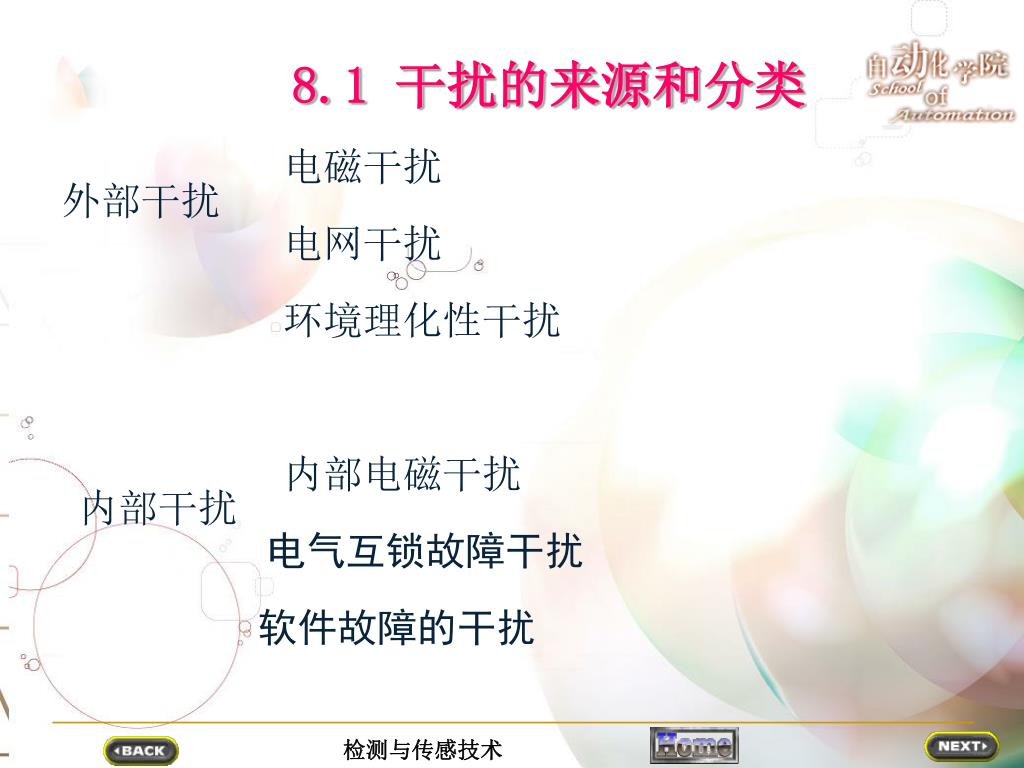 8.1 干扰的来源和分类

自动化学院
School of Automation

外部干扰

电磁干扰

电网干扰

环境理化性干扰

内部干扰

内部电磁干扰

电气互锁故障干扰

软件故障的干扰

BACK

检测与传感技术

Home

NEXT